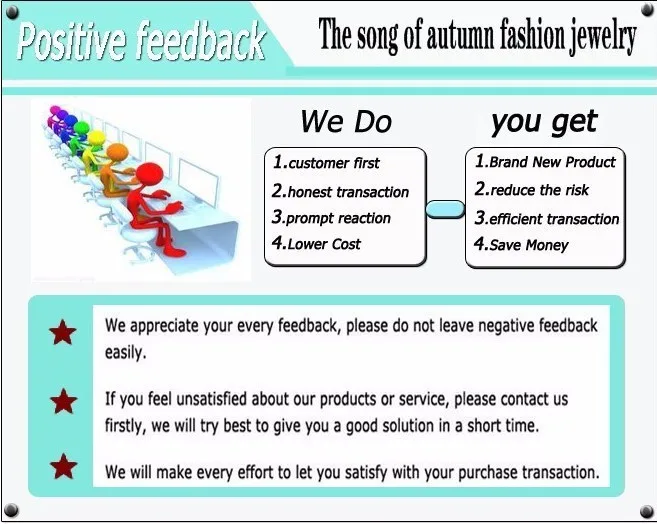 Positive feedback

The song of autumn fashion jewelry

We Do

1.customer first
2.honest transaction
3.prompt reaction
4.Lower Cost

you get

1.Brand New Product
2.reduce the risk
3.efficient transaction
4.Save Money

We appreciate your every feedback, please do not leave negative feedback easily.

If you feel unsatisfied about our products or service, please contact us firstly, we will try best to give you a good solution in a short time.

We will make every effort to let you satisfy with your purchase transaction.